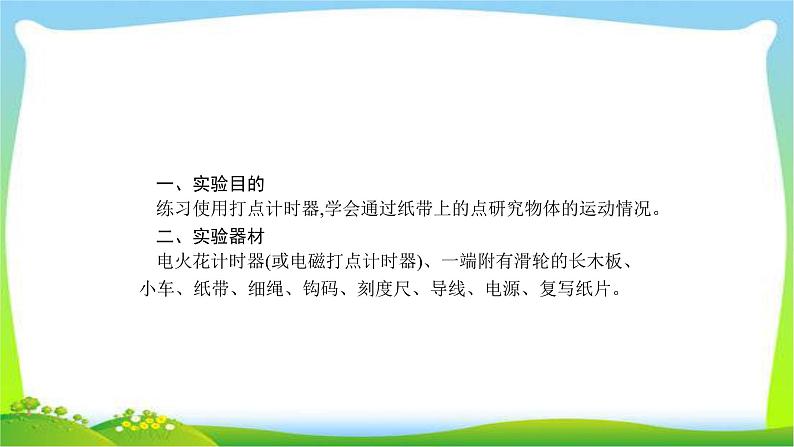 一、实验目的

练习使用打点计时器,学会通过纸带上的点研究物体的运动情况。

二、实验器材

电火花计时器(或电磁打点计时器)、一端附有滑轮的长木板、小车、纸带、细绳、钩码、刻度尺、导线、电源、复写纸片。